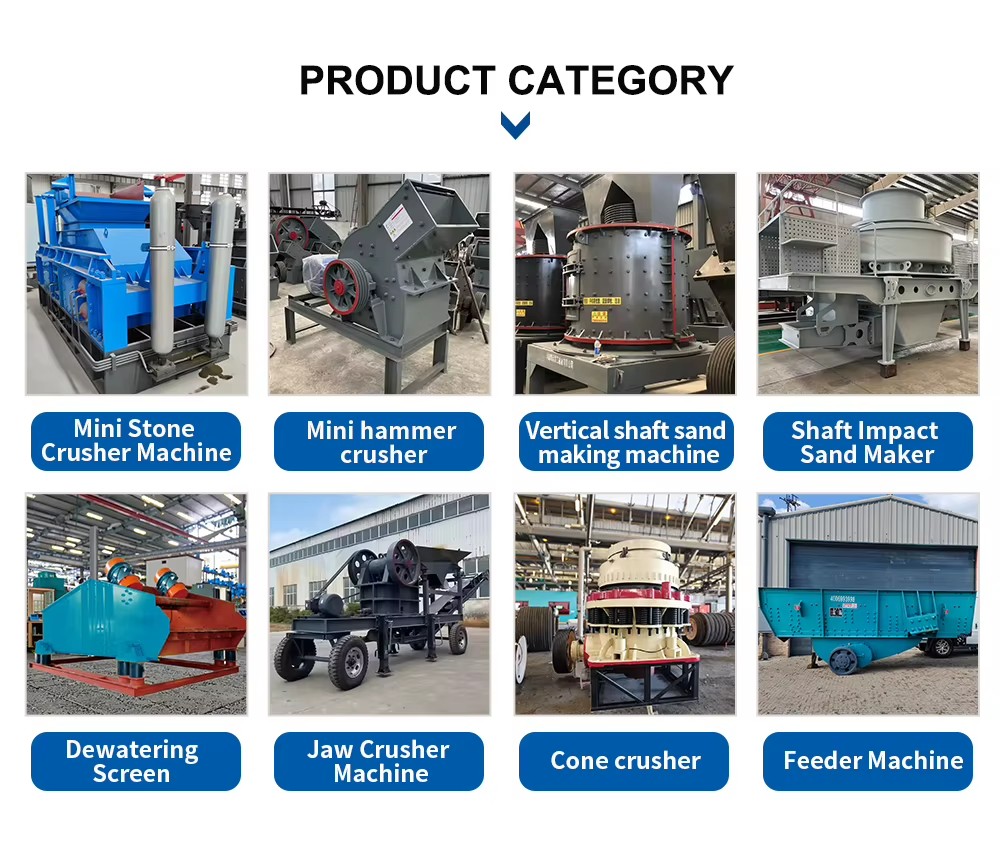 PRODUCT CATEGORY

Mini Stone Crusher Machine

Mini hammer crusher

Vertical shaft sand making machine

Shaft Impact Sand Maker

Dewatering Screen

Jaw Crusher Machine

Cone crusher

Feeder Machine